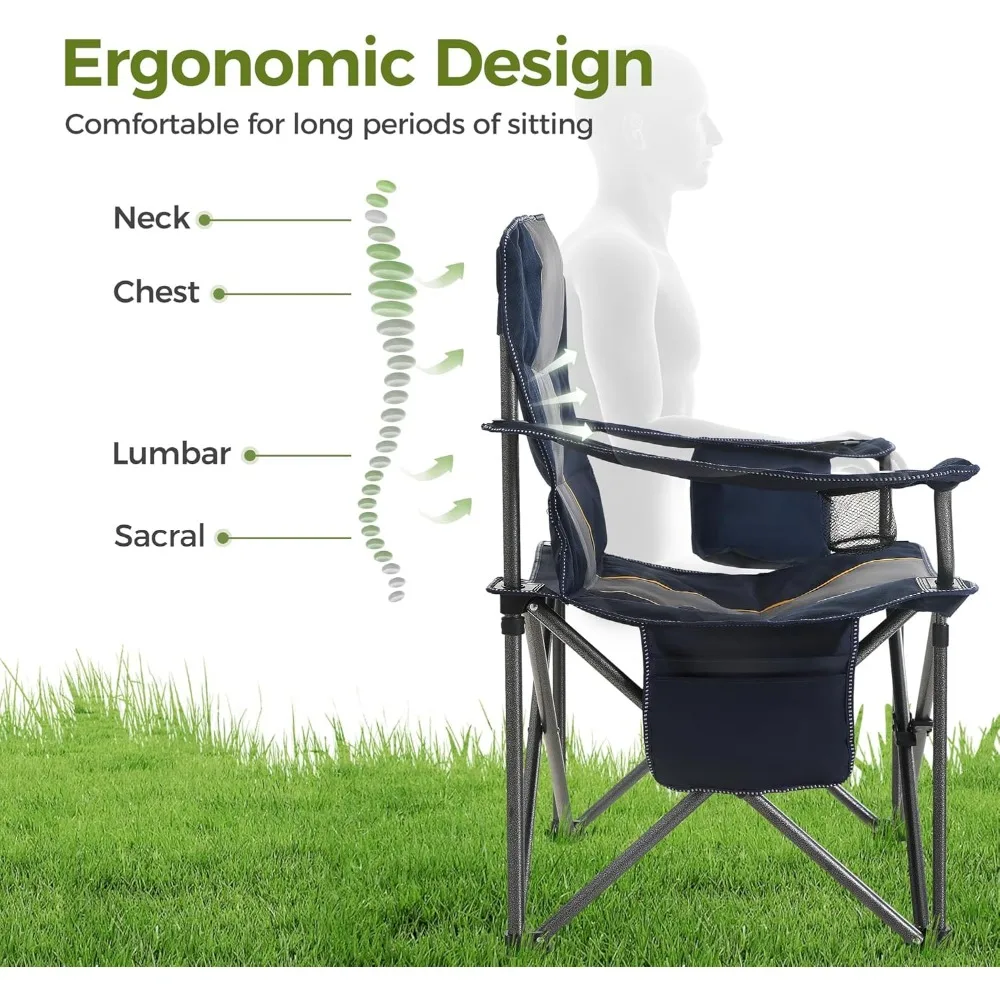 Ergonomic Design
Comfortable for long periods of sitting

Neck
Chest
Lumbar
Sacral